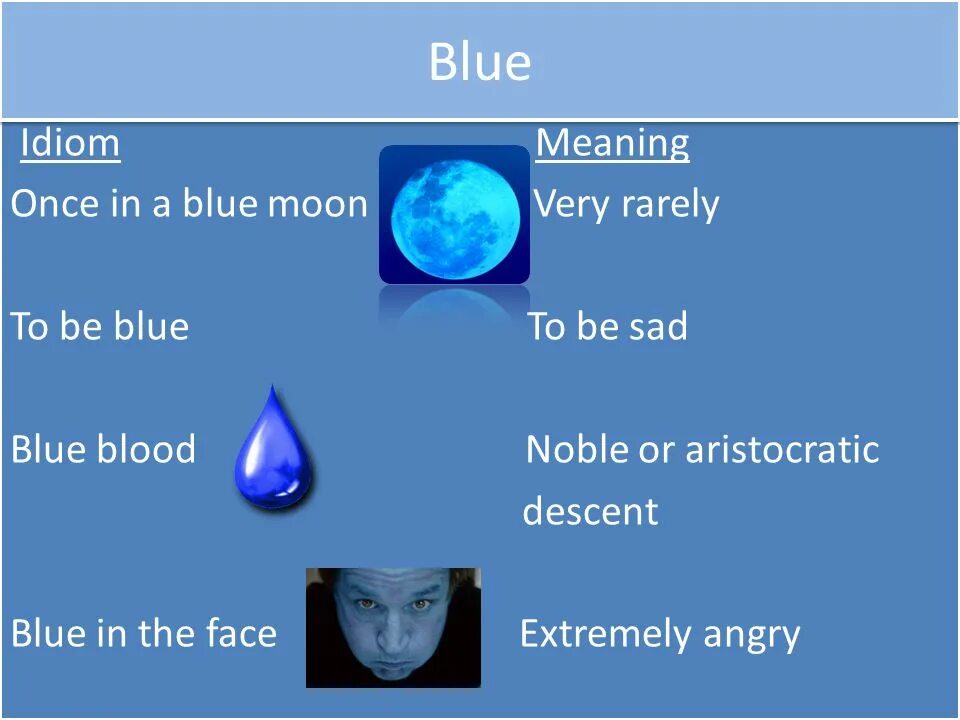 Blue

| Idiom | Meaning |
|---|---|
| Once in a blue moon | Very rarely |
| To be blue | To be sad |
| Blue blood | Noble or aristocratic descent |
| Blue in the face | Extremely angry |